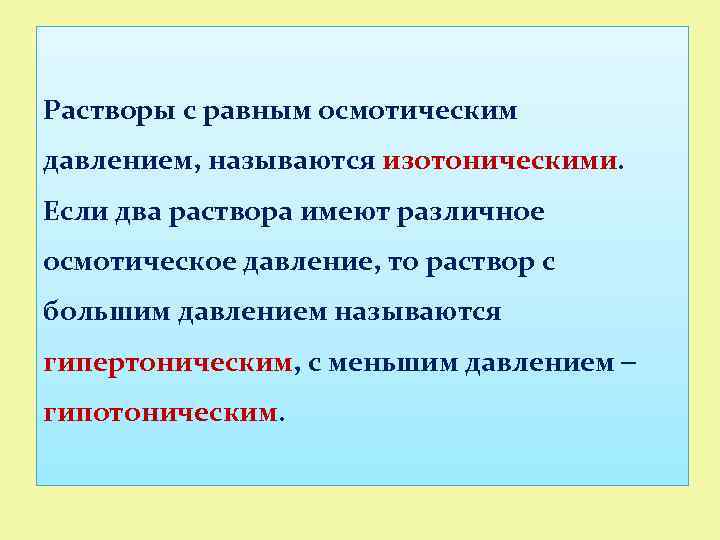 Растворы с равным осмотическим давлением, называются изотоническими. Если два раствора имеют различное осмотическое давление, то раствор с большим давлением называются гипертоническим, с меньшим давлением – гипотоническим.